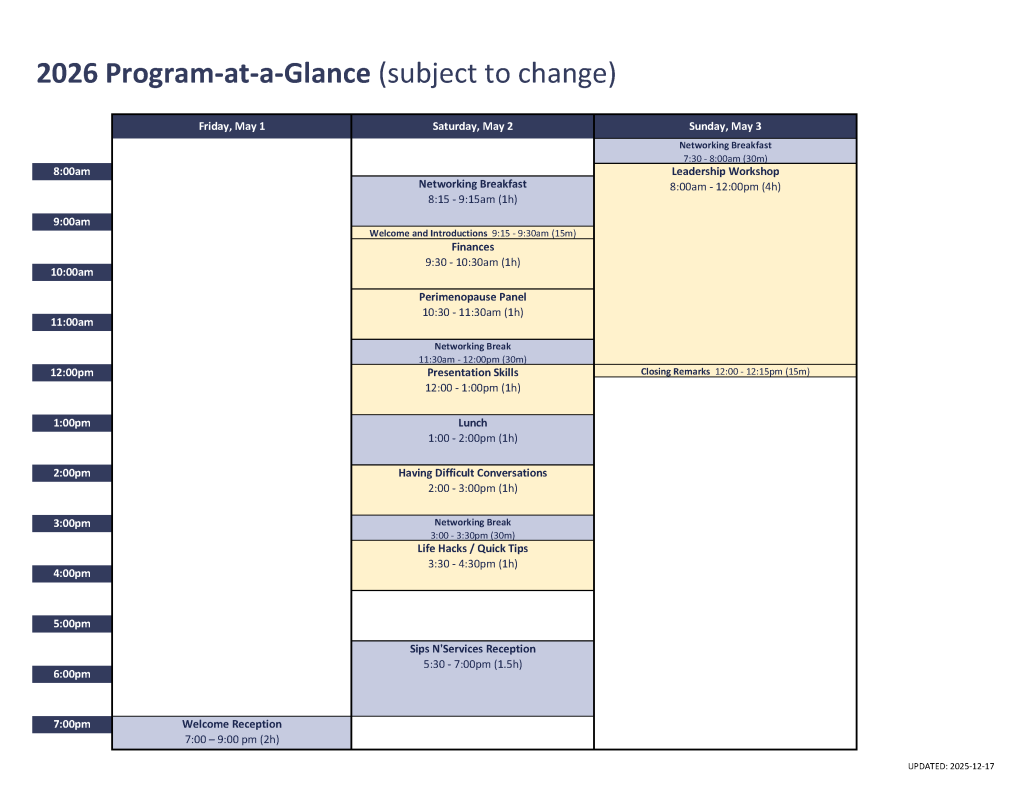 2026 Program-at-a-Glance (subject to change)

| | Friday, May 1 | Saturday, May 2 | Sunday, May 3 |
|---|---|---|---|
| | | | Networking Breakfast 7:30 - 8:00am (30m) |
| 8:00am | | Networking Breakfast 8:15 - 9:15am (1h) | Leadership Workshop 8:00am - 12:00pm (4h) |
| 9:00am | | Welcome and Introductions 9:15 - 9:30am (15m) | |
| | | Finances 9:30 - 10:30am (1h) | |
| 10:00am | | Perimenopause Panel 10:30 - 11:30am (1h) | |
| 11:00am | | Networking Break 11:30am - 12:00pm (30m) | |
| 12:00pm | | Presentation Skills 12:00 - 1:00pm (1h) | Closing Remarks 12:00 - 12:15pm (15m) |
| 1:00pm | | Lunch 1:00 - 2:00pm (1h) | |
| 2:00pm | | Having Difficult Conversations 2:00 - 3:00pm (1h) | |
| 3:00pm | | Networking Break 3:00 - 3:30pm (30m) | |
| | | Life Hacks / Quick Tips 3:30 - 4:30pm (1h) | |
| 4:00pm | | | |
| 5:00pm | | Sips N'Services Reception 5:30 - 7:00pm (1.5h) | |
| 6:00pm | | | |
| 7:00pm | Welcome Reception 7:00 – 9:00 pm (2h) | | |

UPDATED: 2025-12-17